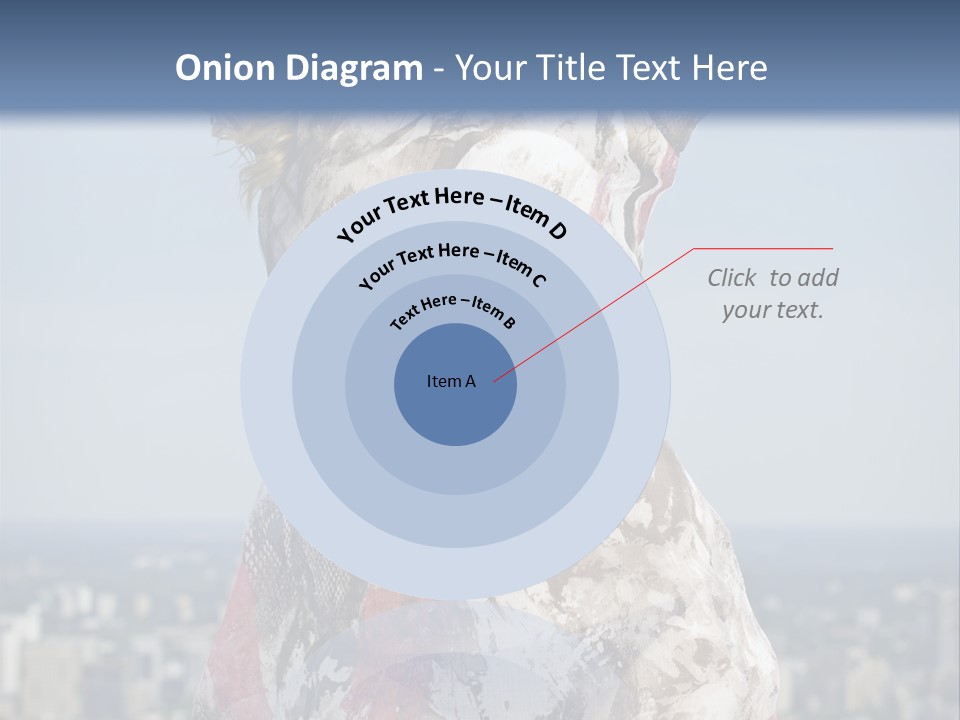 Onion Diagram - Your Title Text Here

Your Text Here – Item D

Your Text Here – Item C

Text Here – Item B

Item A

Click to add your text.